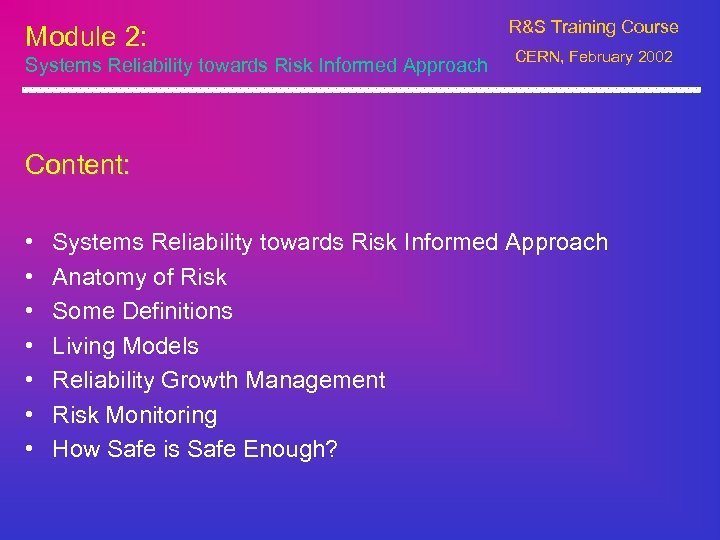 Module 2:
Systems Reliability towards Risk Informed Approach

R&S Training Course
CERN, February 2002

Content:

• Systems Reliability towards Risk Informed Approach
• Anatomy of Risk
• Some Definitions
• Living Models
• Reliability Growth Management
• Risk Monitoring
• How Safe is Safe Enough?